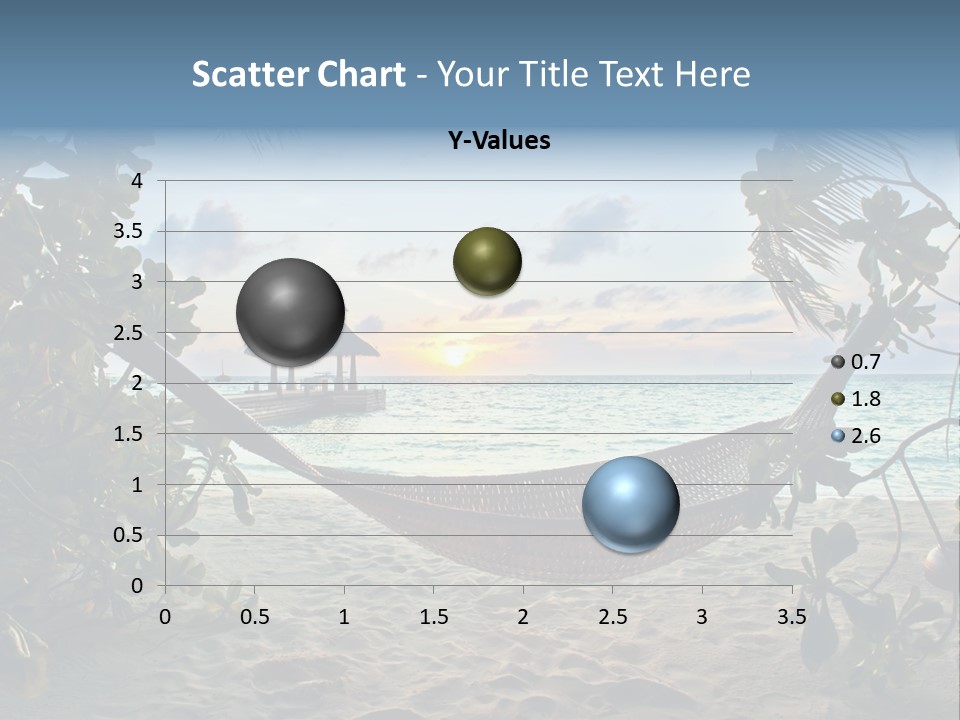 Scatter Chart - Your Title Text Here

Y-Values

4
3.5
3
2.5
2
1.5
1
0.5
0

0 0.5 1 1.5 2 2.5 3 3.5

0.7
1.8
2.6